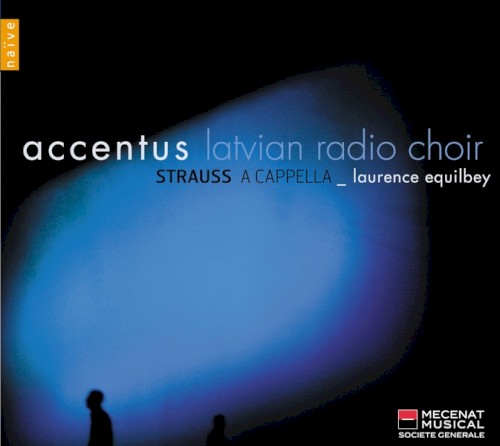 naïve

accentus latvian radio choir
STRAUSS A CAPPELLA _ laurence equilbey

MECENAT MUSICAL SOCIETE GENERALE